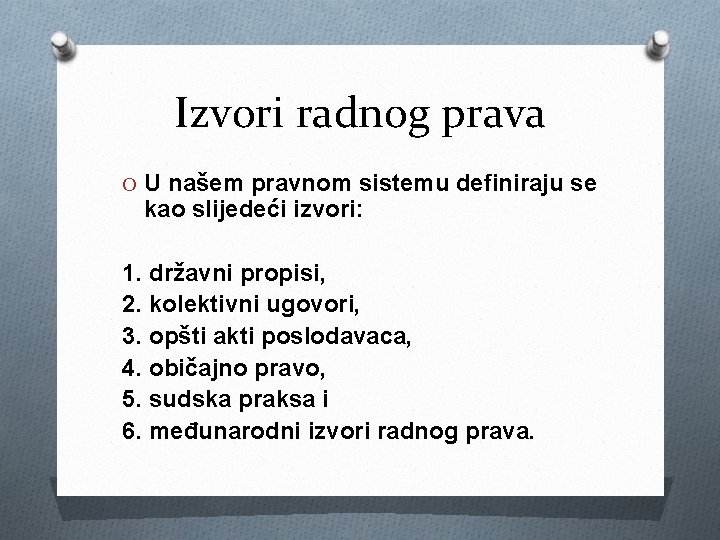 Izvori radnog prava

O U našem pravnom sistemu definiraju se kao slijedeći izvori:

1. državni propisi,
2. kolektivni ugovori,
3. opšti akti poslodavaca,
4. običajno pravo,
5. sudska praksa i
6. međunarodni izvori radnog prava.